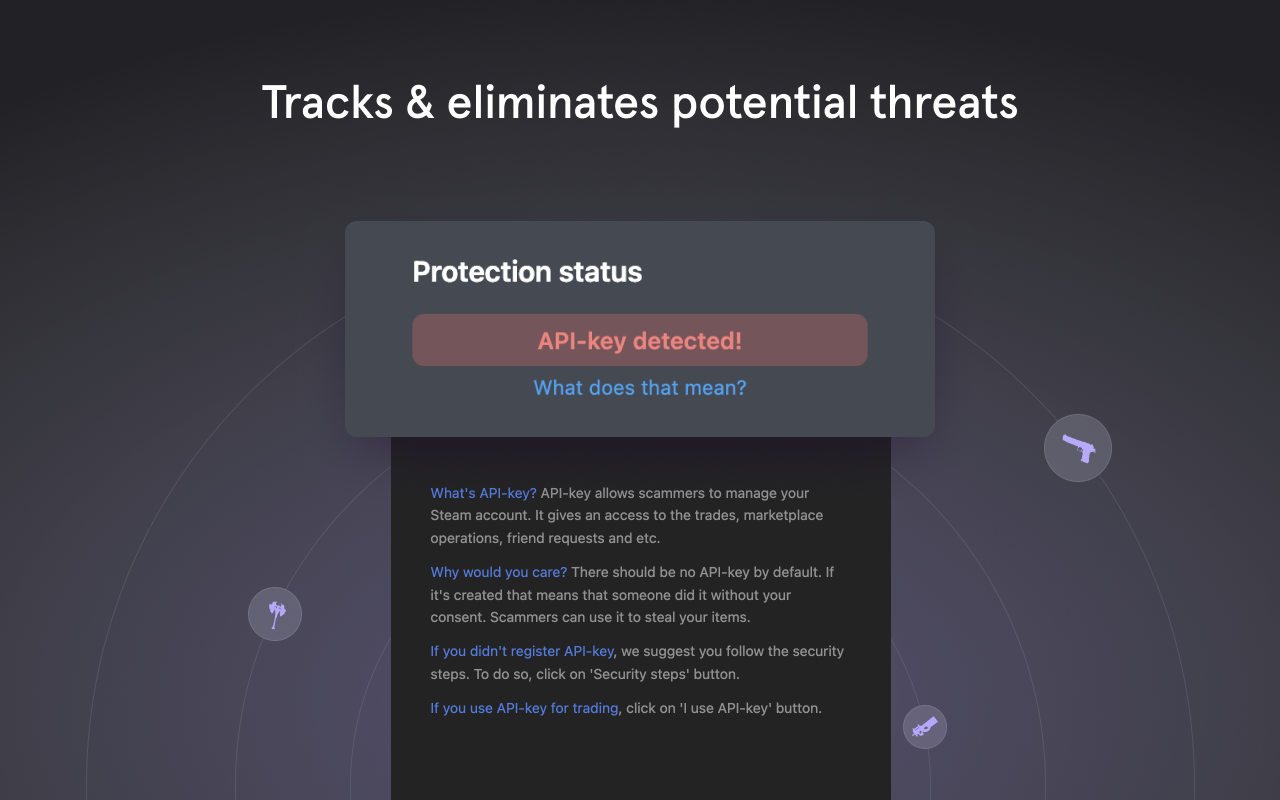 Tracks & eliminates potential threats

Protection status

API-key detected!

What does that mean?

What's API-key? API-key allows scammers to manage your Steam account. It gives an access to the trades, marketplace operations, friend requests and etc.

Why would you care? There should be no API-key by default. If it's created that means that someone did it without your consent. Scammers can use it to steal your items.

If you didn't register API-key, we suggest you follow the security steps. To do so, click on 'Security steps' button.

If you use API-key for trading, click on 'I use API-key' button.